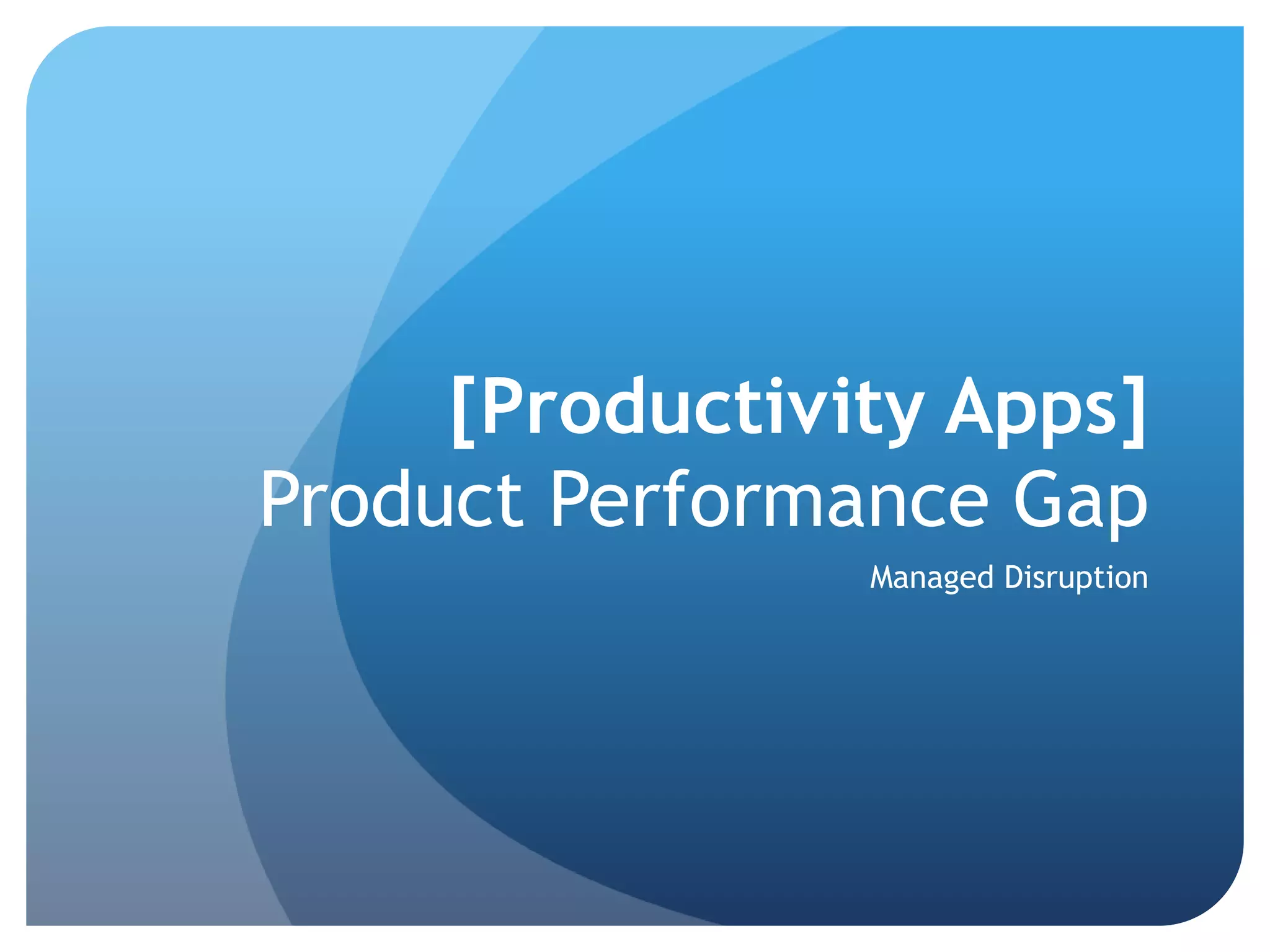 [Productivity Apps]
Product Performance Gap

Managed Disruption